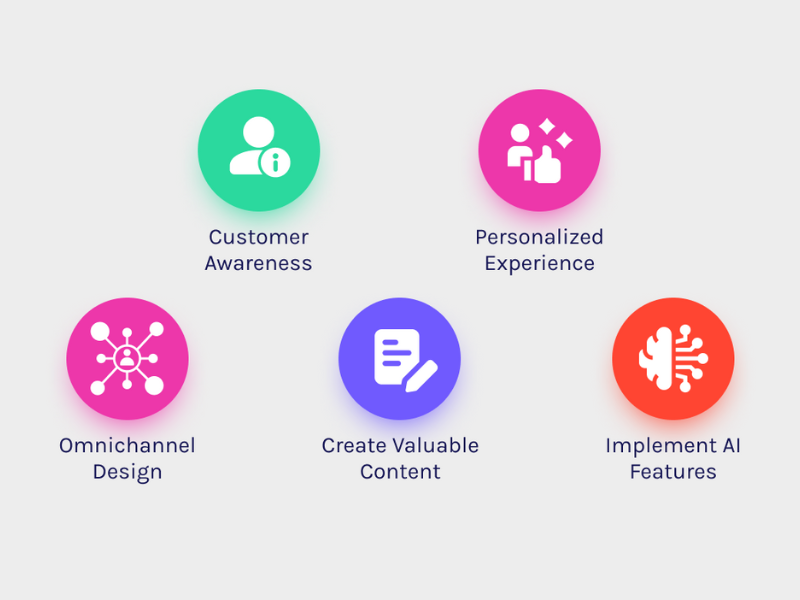 Customer Awareness

Personalized Experience

Omnichannel Design

Create Valuable Content

Implement AI Features